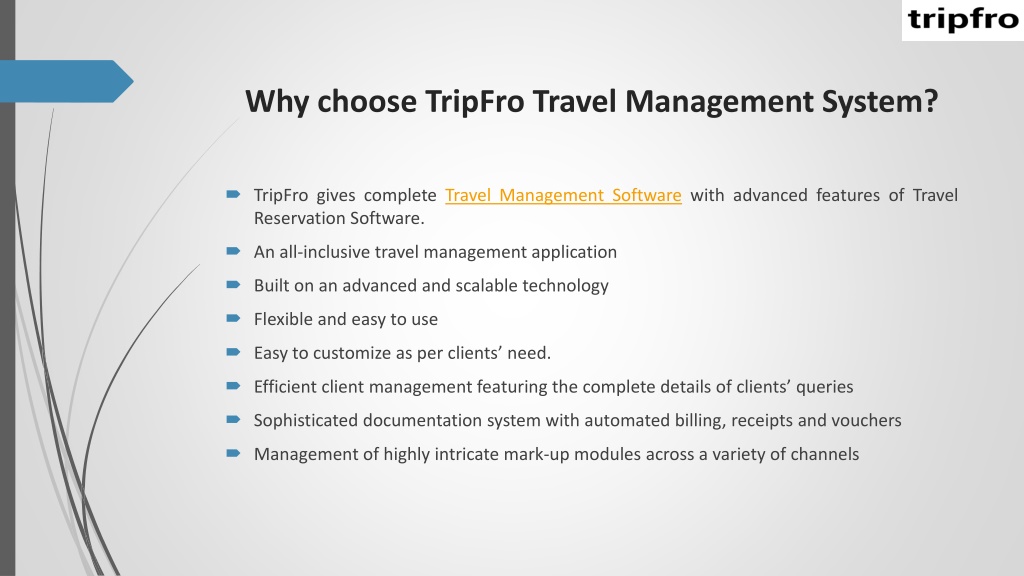 tripfro

Why choose TripFro Travel Management System?

TripFro gives complete Travel Management Software with advanced features of Travel Reservation Software.

An all-inclusive travel management application

Built on an advanced and scalable technology

Flexible and easy to use

Easy to customize as per clients' need.

Efficient client management featuring the complete details of clients' queries

Sophisticated documentation system with automated billing, receipts and vouchers

Management of highly intricate mark-up modules across a variety of channels